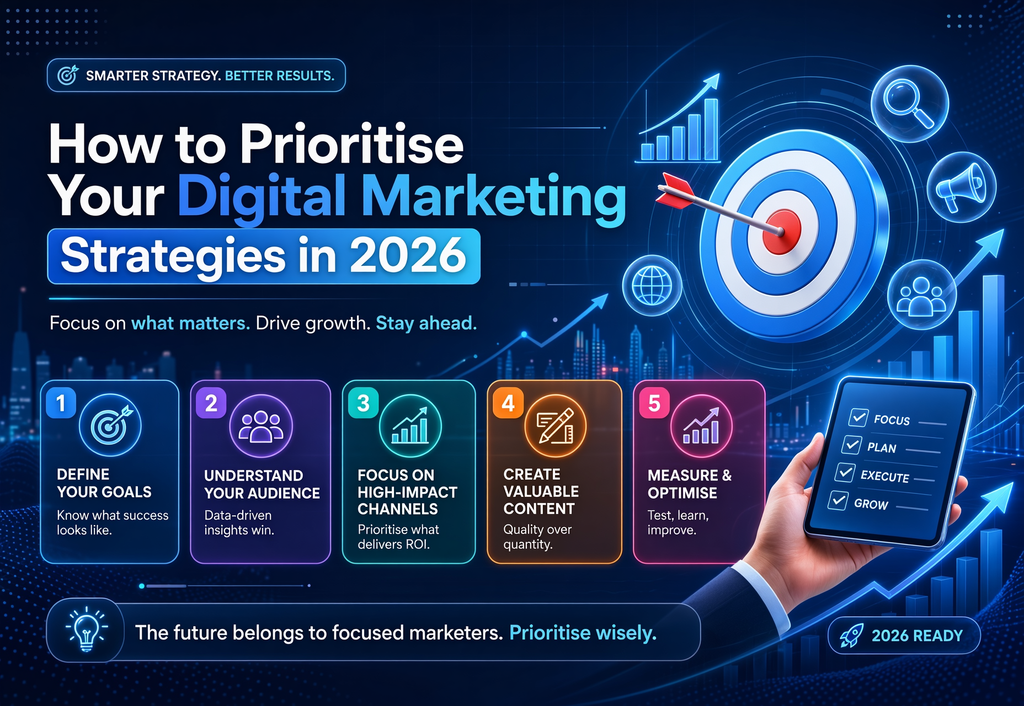 SMARTER STRATEGY. BETTER RESULTS.

How to Prioritise Your Digital Marketing Strategies in 2026

Focus on what matters. Drive growth. Stay ahead.

1
DEFINE YOUR GOALS
Know what success looks like.

2
UNDERSTAND YOUR AUDIENCE
Data-driven insights win.

3
FOCUS ON HIGH-IMPACT CHANNELS
Prioritise what delivers ROI.

4
CREATE VALUABLE CONTENT
Quality over quantity.

5
MEASURE & OPTIMISE
Test, learn, improve.

☑ FOCUS
☑ PLAN
☑ EXECUTE
☑ GROW

The future belongs to focused marketers. Prioritise wisely.

2026 READY